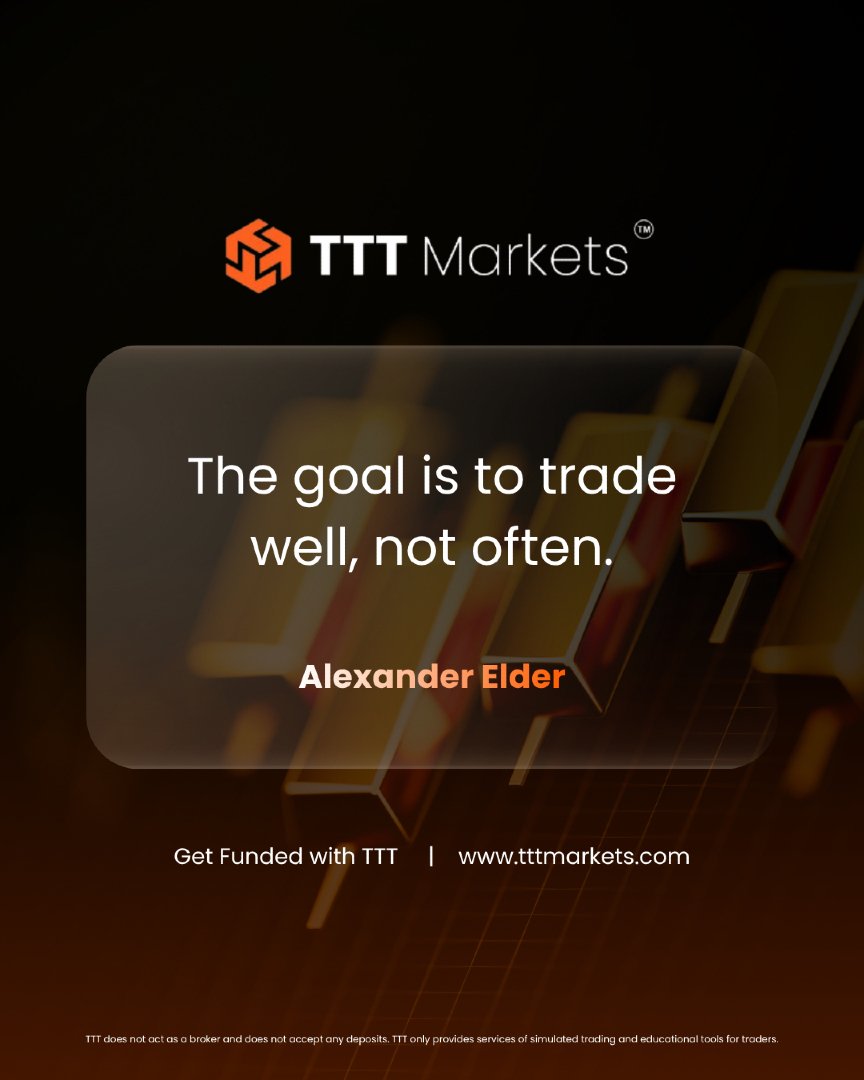 TTT Markets™

The goal is to trade well, not often.

Alexander Elder

Get Funded with TTT | www.tttmarkets.com

TTT does not act as a broker and does not accept any deposits. TTT only provides services of simulated trading and educational tools for traders.